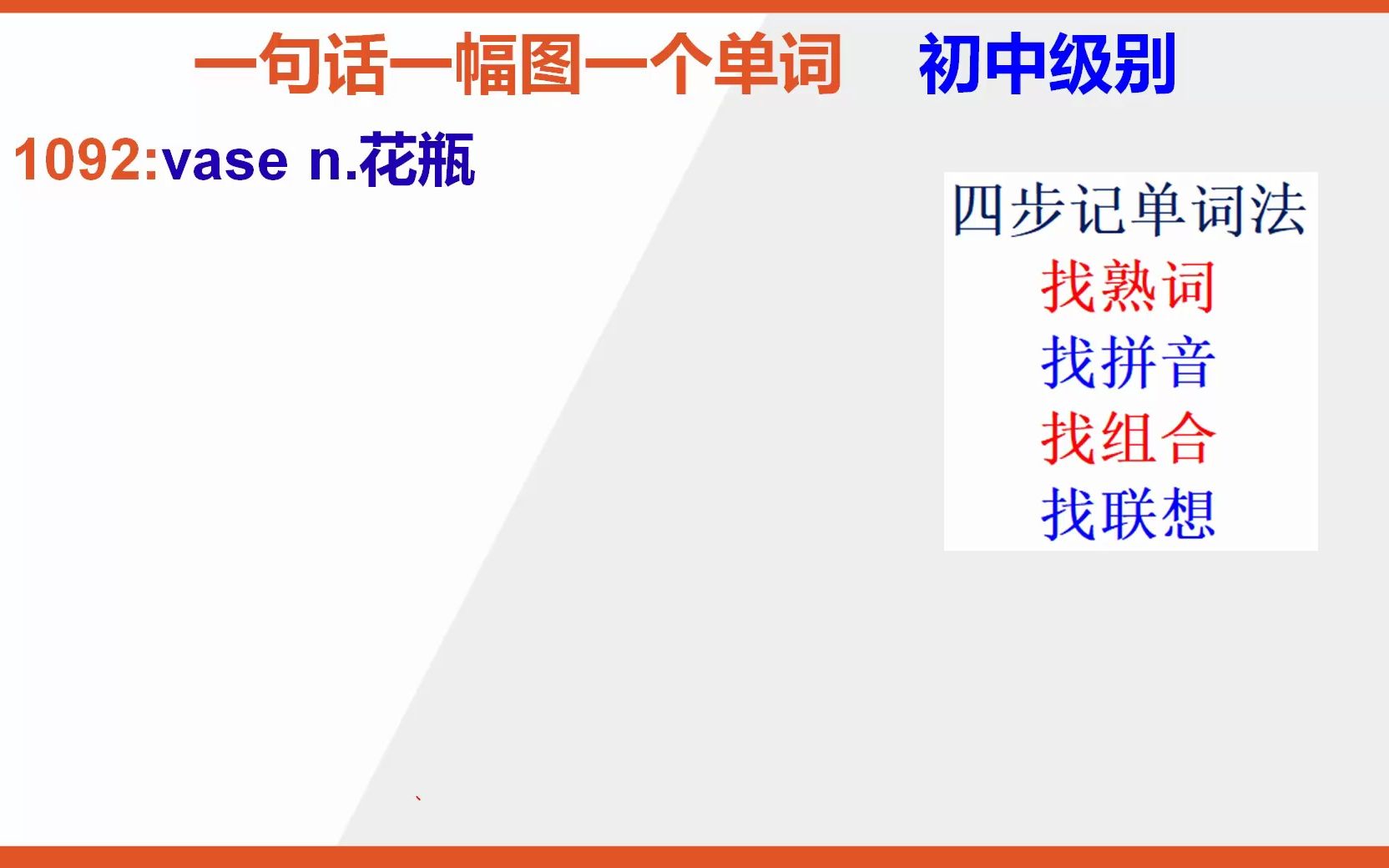 一句话一幅图一个单词 初中级别

1092:vase n.花瓶

四步记单词法
找熟词
找拼音
找组合
找联想